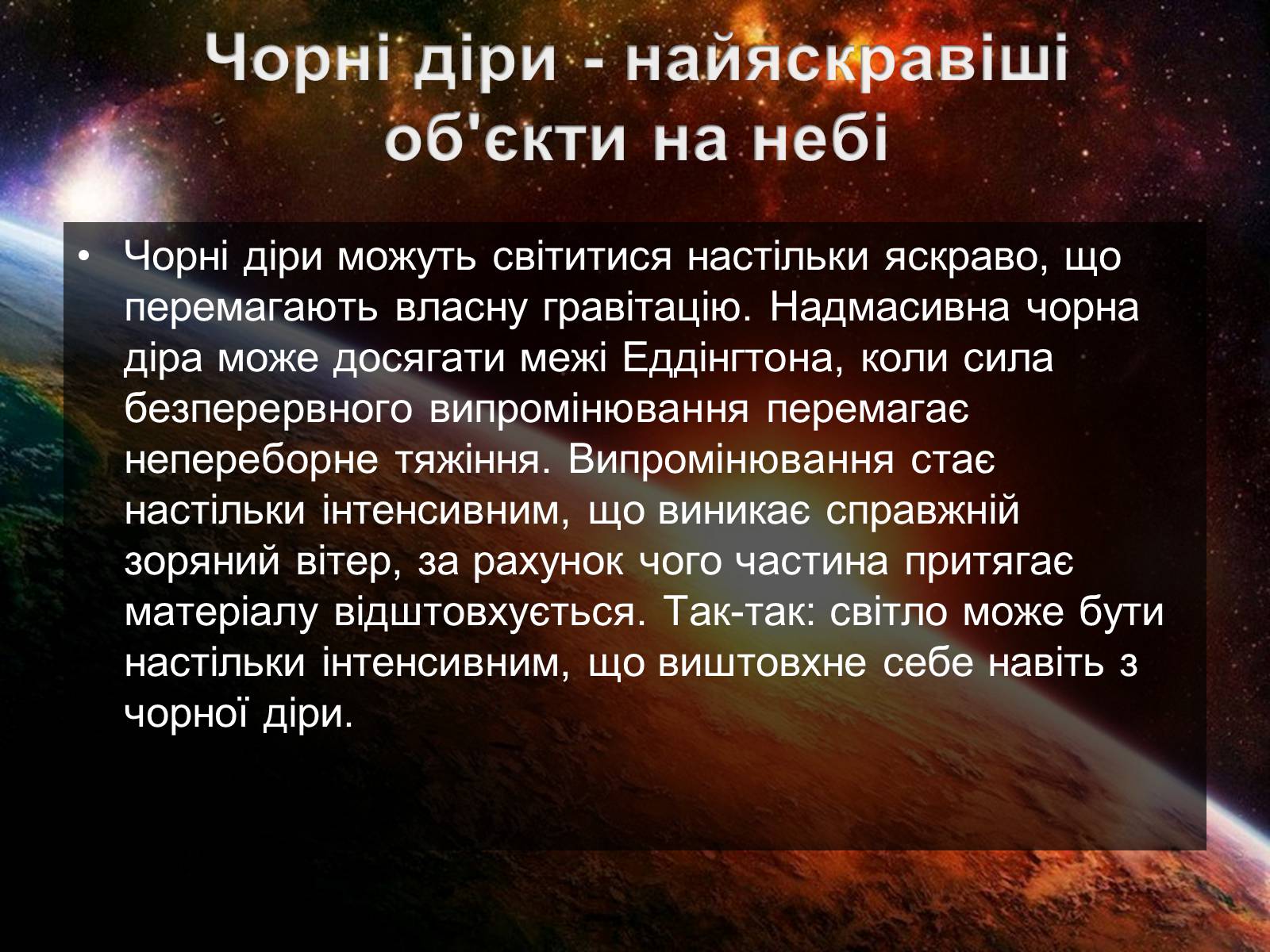 Чорні діри - найяскравіші об'єкти на небі

• Чорні діри можуть світитися настільки яскраво, що перемагають власну гравітацію. Надмасивна чорна діра може досягати межі Еддінгтона, коли сила безперервного випромінювання перемагає непереборне тяжіння. Випромінювання стає настільки інтенсивним, що виникає справжній зоряний вітер, за рахунок чого частина притягає матеріалу відштовхується. Так-так: світло може бути настільки інтенсивним, що виштовхне себе навіть з чорної діри.